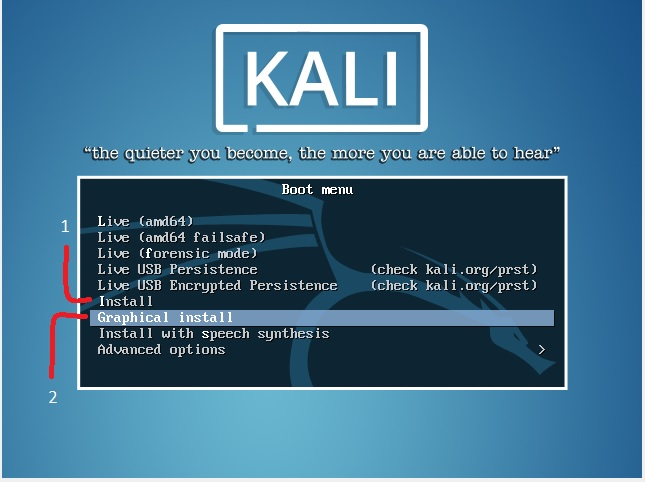 KALI

"the quieter you become, the more you are able to hear"

Boot menu

1

Live (amd64)
Live (amd64 failsafe)
Live (forensic mode)
Live USB Persistence (check kali.org/prst)
Live USB Encrypted Persistence (check kali.org/prst)
Install
Graphical install
Install with speech synthesis
Advanced options >

2